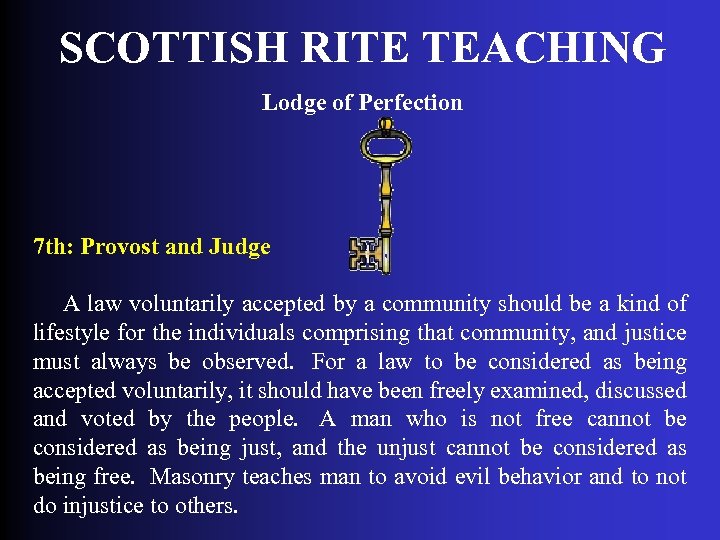 SCOTTISH RITE TEACHING

Lodge of Perfection

7th: Provost and Judge

A law voluntarily accepted by a community should be a kind of lifestyle for the individuals comprising that community, and justice must always be observed. For a law to be considered as being accepted voluntarily, it should have been freely examined, discussed and voted by the people. A man who is not free cannot be considered as being just, and the unjust cannot be considered as being free. Masonry teaches man to avoid evil behavior and to not do injustice to others.